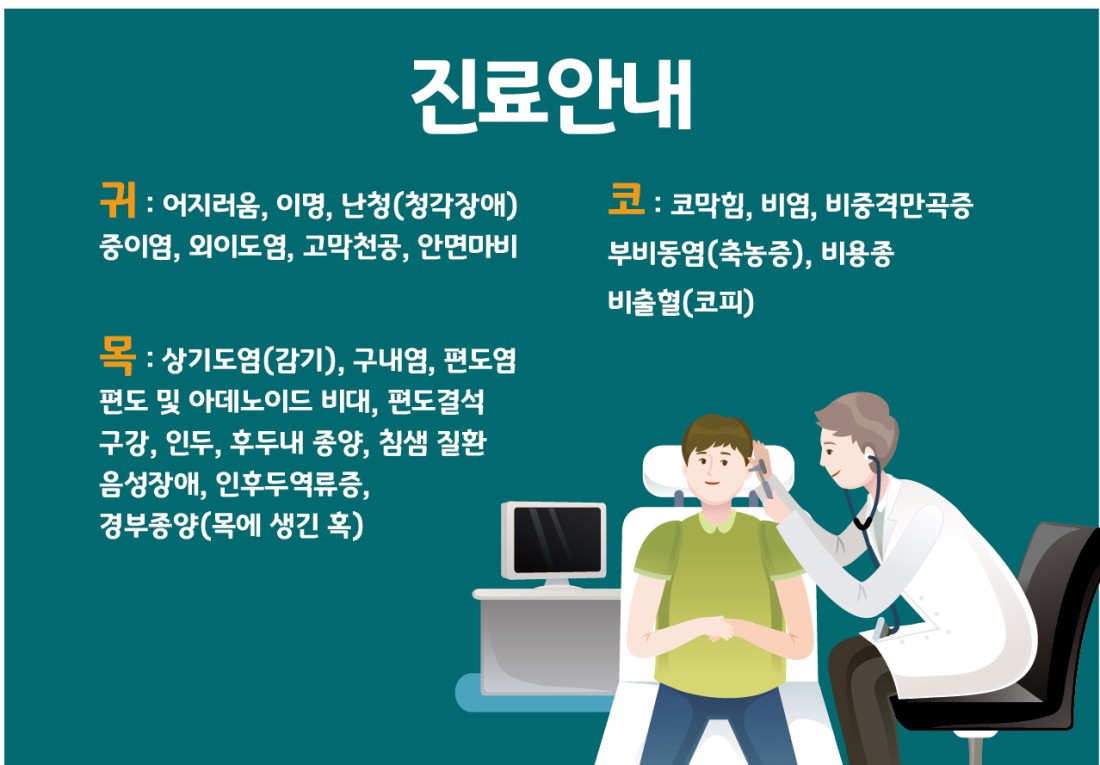 진료안내

귀 : 어지러움, 이명, 난청(청각장애) 중이염, 외이도염, 고막천공, 안면마비

목 : 상기도염(감기), 구내염, 편도염 편도 및 아데노이드 비대, 편도결석 구강, 인두, 후두내 종양, 침샘 질환 음성장애, 인후두역류증, 경부종양(목에 생긴 혹)

코 : 코막힘, 비염, 비중격만곡증 부비동염(축농증), 비용종 비출혈(코피)